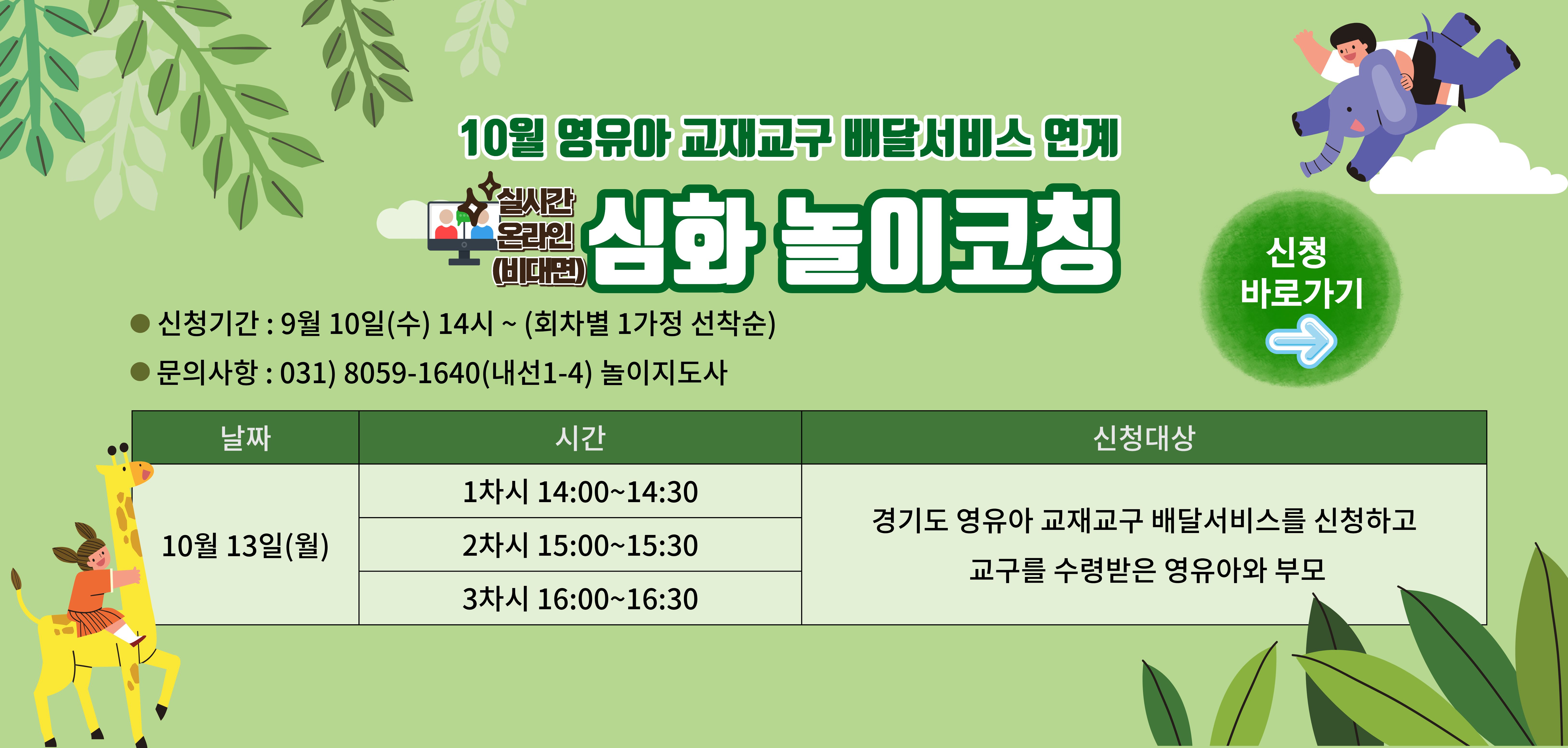 10월 영유아 교재교구 배달서비스 연계

실시간 온라인 (비대면)

심화 놀이코칭

신청 바로가기

● 신청기간 : 9월 10일(수) 14시 ~ (회차별 1가정 선착순)

● 문의사항 : 031) 8059-1640(내선1-4) 놀이지도사

| 날짜 | 시간 | 신청대상 |
|---|---|---|
| 10월 13일(월) | 1차시 14:00~14:30 | 경기도 영유아 교재교구 배달서비스를 신청하고 교구를 수령받은 영유아와 부모 |
| | 2차시 15:00~15:30 | |
| | 3차시 16:00~16:30 | |